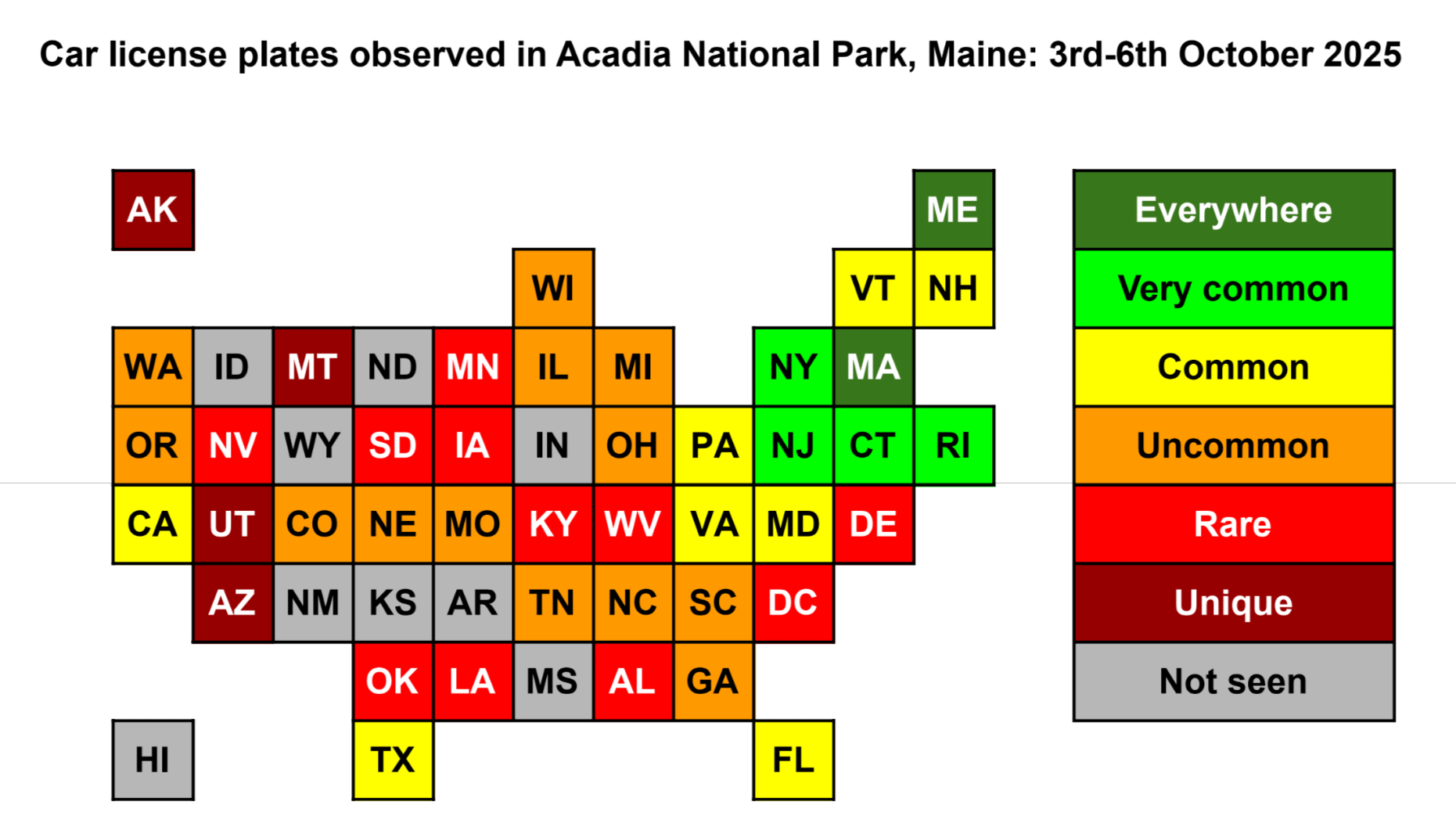 Car license plates observed in Acadia National Park, Maine: 3rd-6th October 2025

AK

ME

WI

VT NH

WA ID MT ND MN IL MI NY MA

OR NV WY SD IA IN OH PA NJ CT RI

CA UT CO NE MO KY WV VA MD DE

AZ NM KS AR TN NC SC DC

OK LA MS AL GA

HI TX FL

Everywhere
Very common
Common
Uncommon
Rare
Unique
Not seen